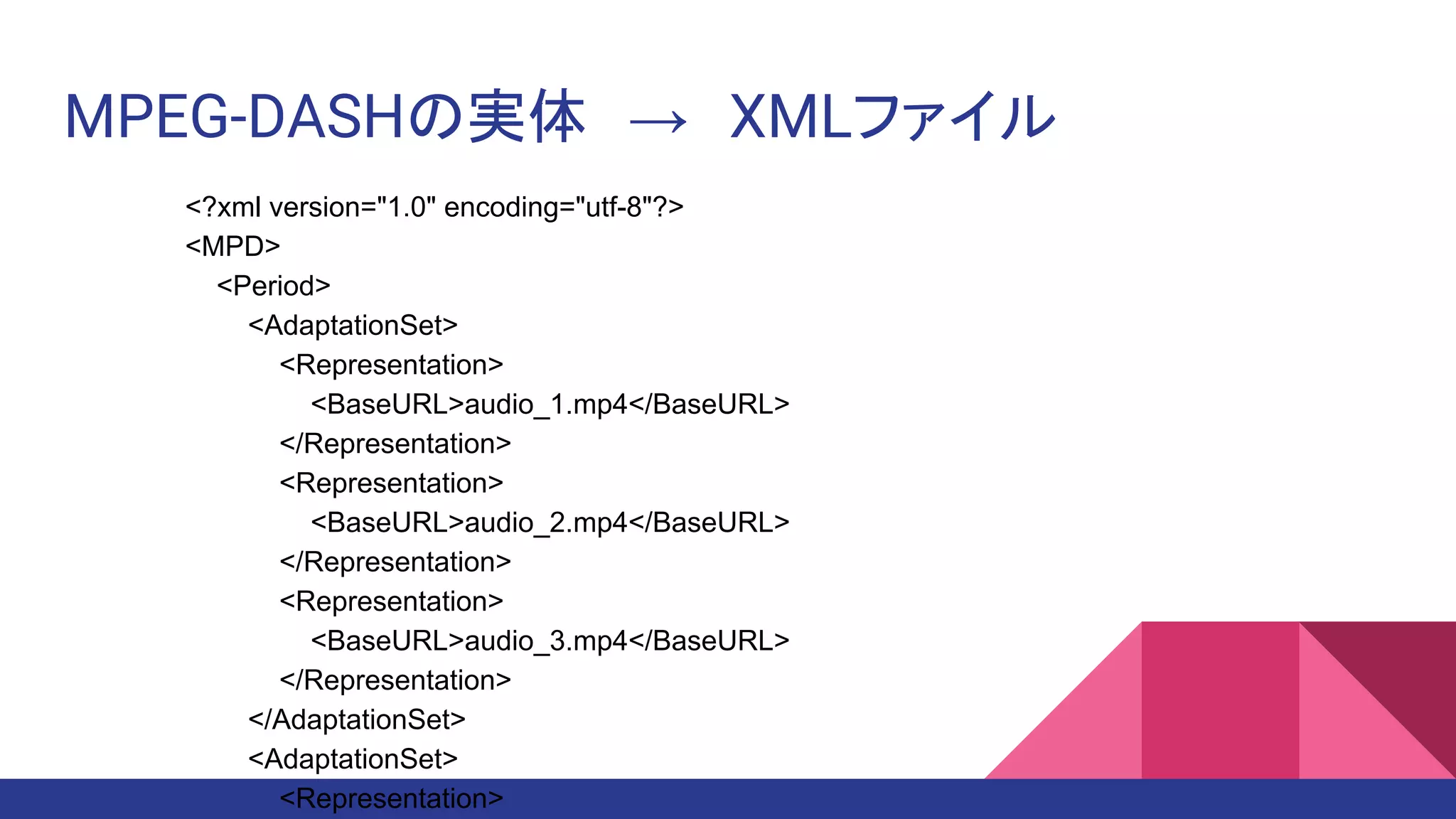 MPEG-DASHの実体 → XMLファイル

<?xml version="1.0" encoding="utf-8"?>
<MPD>
<Period>
<AdaptationSet>
<Representation>
<BaseURL>audio_1.mp4</BaseURL>
</Representation>
<Representation>
<BaseURL>audio_2.mp4</BaseURL>
</Representation>
<Representation>
<BaseURL>audio_3.mp4</BaseURL>
</Representation>
</AdaptationSet>
<AdaptationSet>
<Representation>